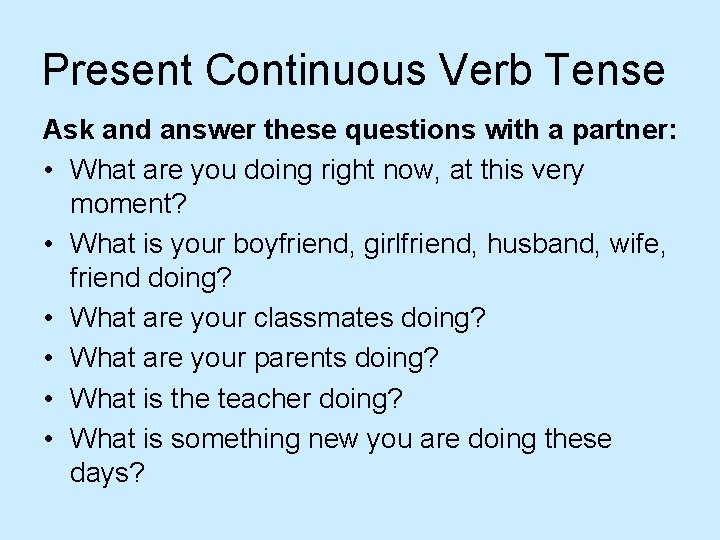 Present Continuous Verb Tense

Ask and answer these questions with a partner:

• What are you doing right now, at this very moment?
• What is your boyfriend, girlfriend, husband, wife, friend doing?
• What are your classmates doing?
• What are your parents doing?
• What is the teacher doing?
• What is something new you are doing these days?